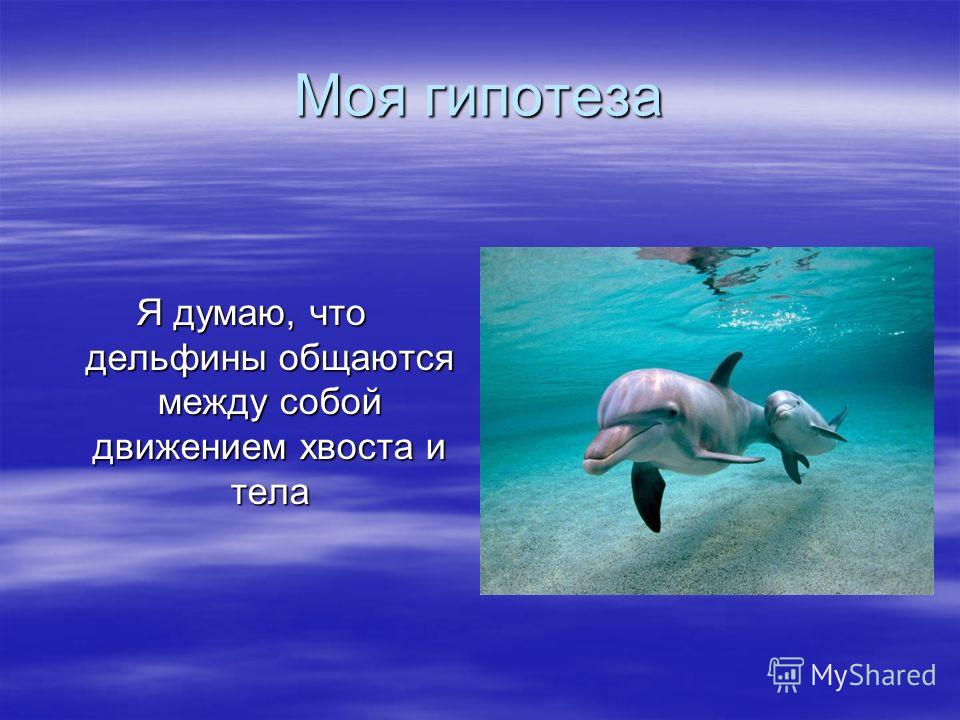 Моя гипотеза

Я думаю, что дельфины общаются между собой движением хвоста и тела

MyShared